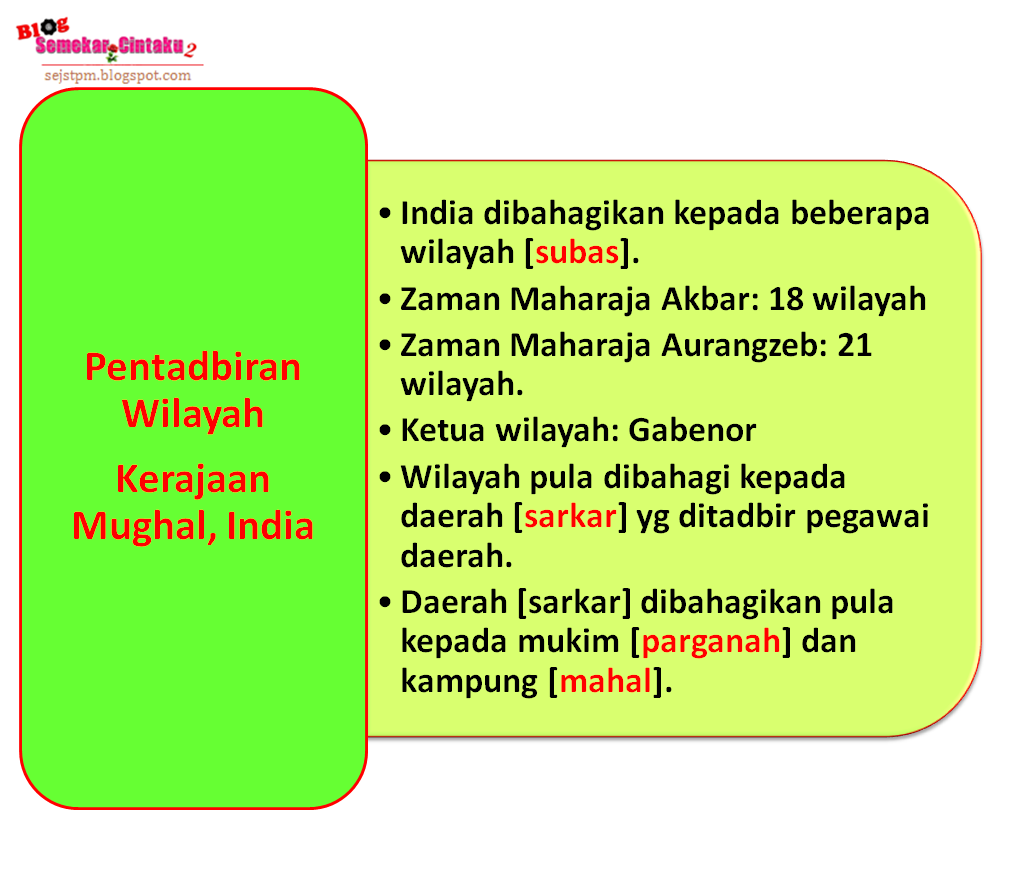 Blog Semekar Cintaku 2
sejstpm.blogspot.com

Pentadbiran Wilayah

Kerajaan Mughal, India

• India dibahagikan kepada beberapa wilayah [subas].
• Zaman Maharaja Akbar: 18 wilayah
• Zaman Maharaja Aurangzeb: 21 wilayah.
• Ketua wilayah: Gabenor
• Wilayah pula dibahagi kepada daerah [sarkar] yg ditadbir pegawai daerah.
• Daerah [sarkar] dibahagikan pula kepada mukim [parganah] dan kampung [mahal].